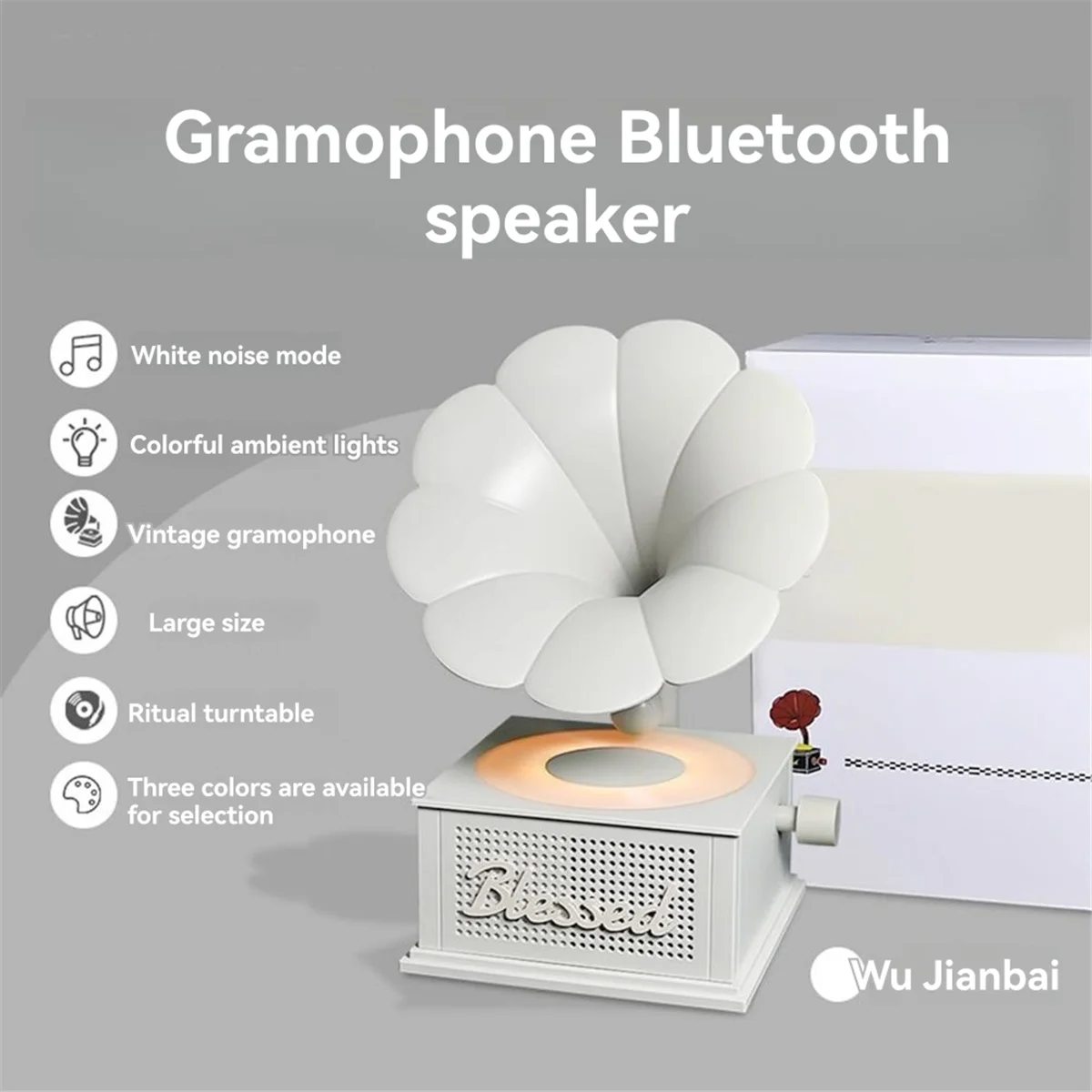 Gramophone Bluetooth speaker

White noise mode

Colorful ambient lights

Vintage gramophone

Large size

Ritual turntable

Three colors are available for selection

Blessed

Wu Jianbai